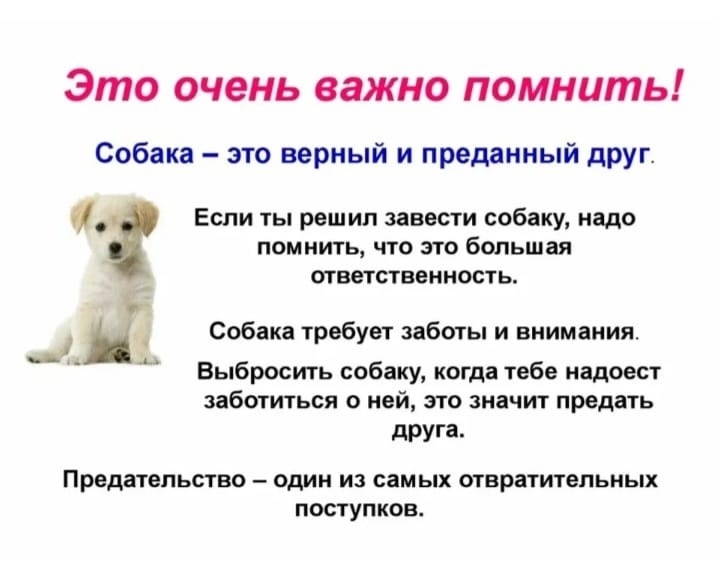 Это очень важно помнить!

Собака – это верный и преданный друг.

Если ты решил завести собаку, надо помнить, что это большая ответственность.

Собака требует заботы и внимания.

Выбросить собаку, когда тебе надоест заботиться о ней, это значит предать друга.

Предательство – один из самых отвратительных поступков.